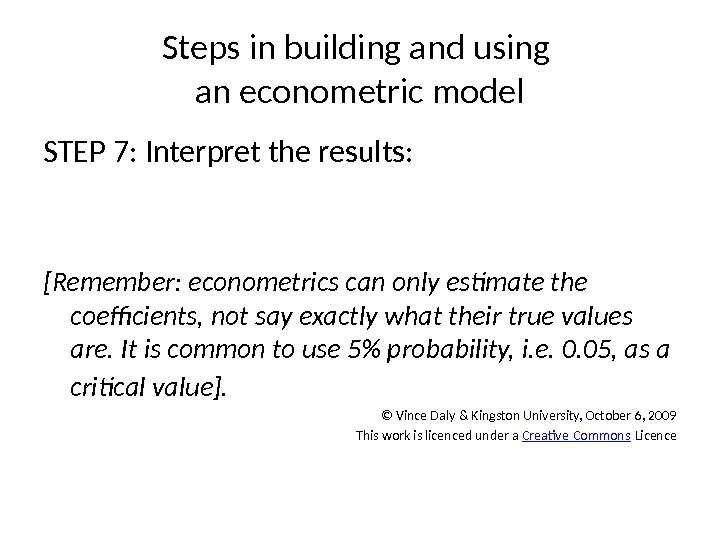 Steps in building and using an econometric model

STEP 7: Interpret the results:

[Remember: econometrics can only estimate the coefficients, not say exactly what their true values are. It is common to use 5% probability, i.e. 0.05, as a critical value].

© Vince Daly & Kingston University, October 6, 2009
This work is licenced under a Creative Commons Licence